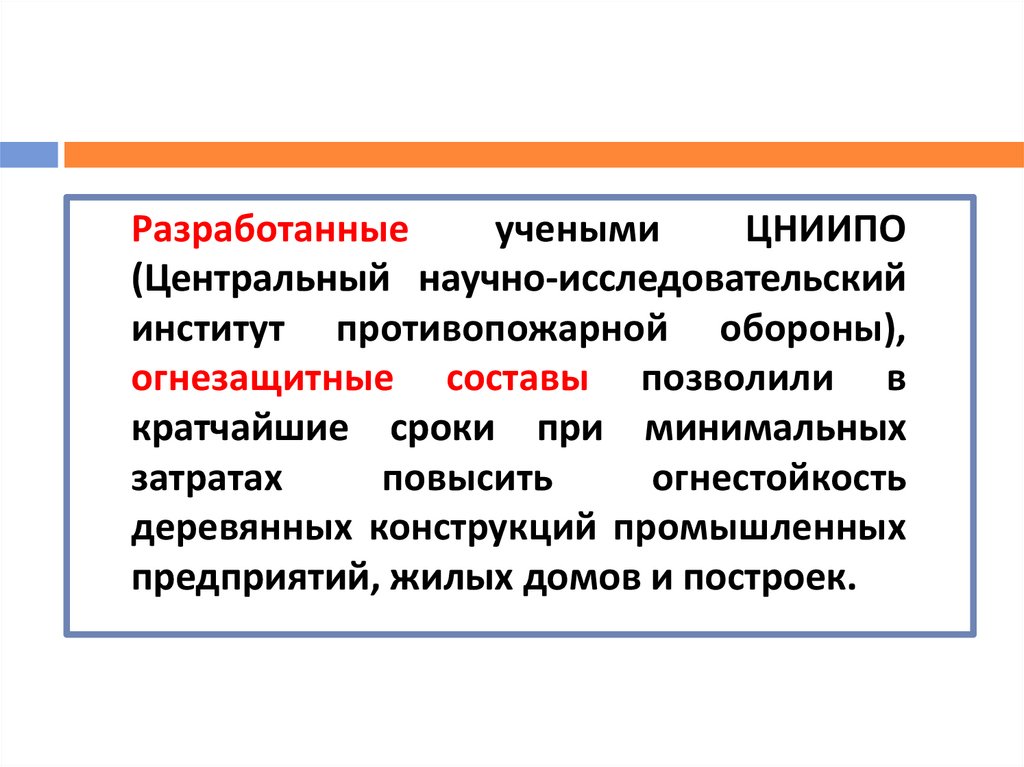 Разработанные учеными ЦНИИПО (Центральный научно-исследовательский институт противопожарной обороны), огнезащитные составы позволили в кратчайшие сроки при минимальных затратах повысить огнестойкость деревянных конструкций промышленных предприятий, жилых домов и построек.